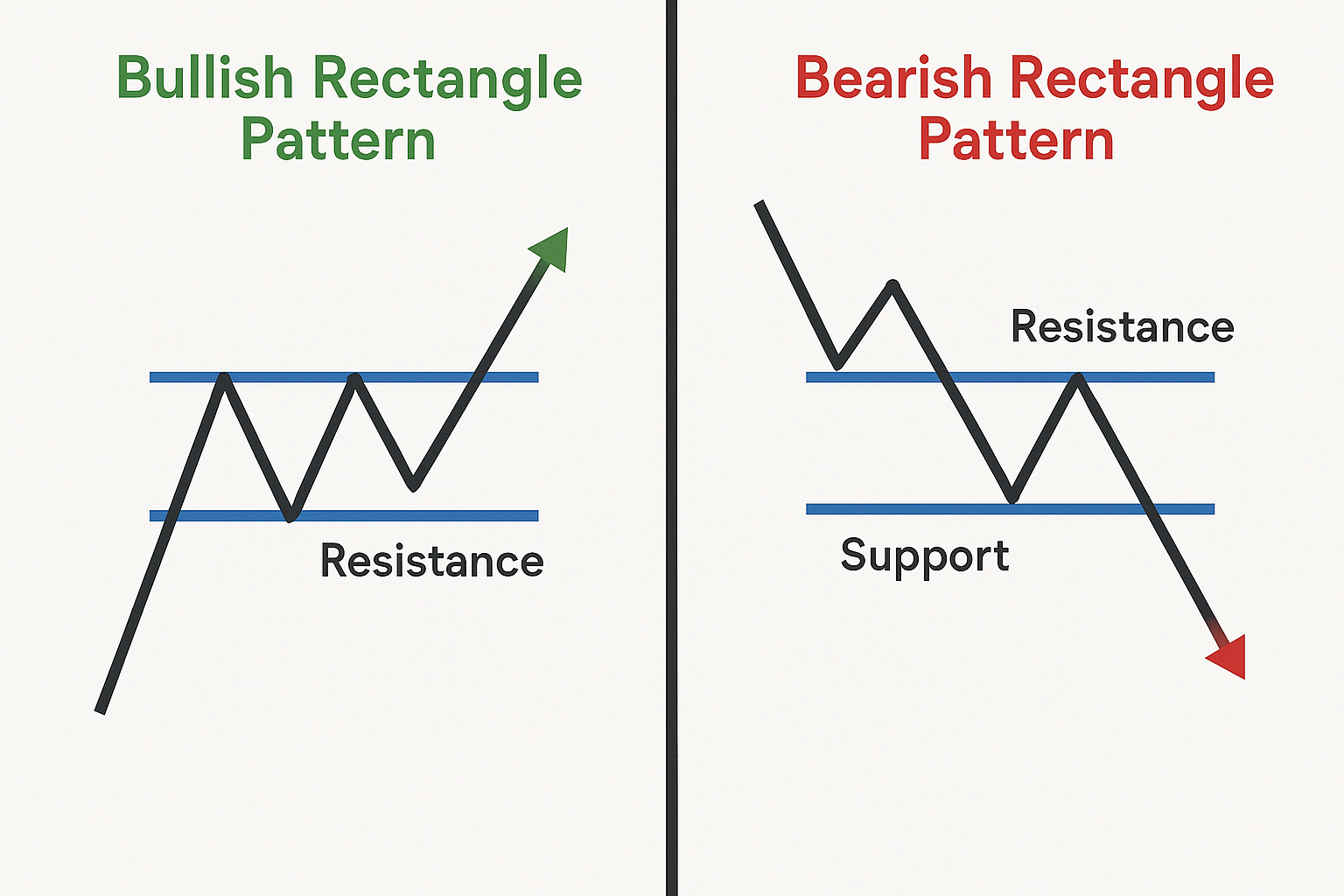 Bullish Rectangle Pattern

Resistance

Bearish Rectangle Pattern

Resistance

Support